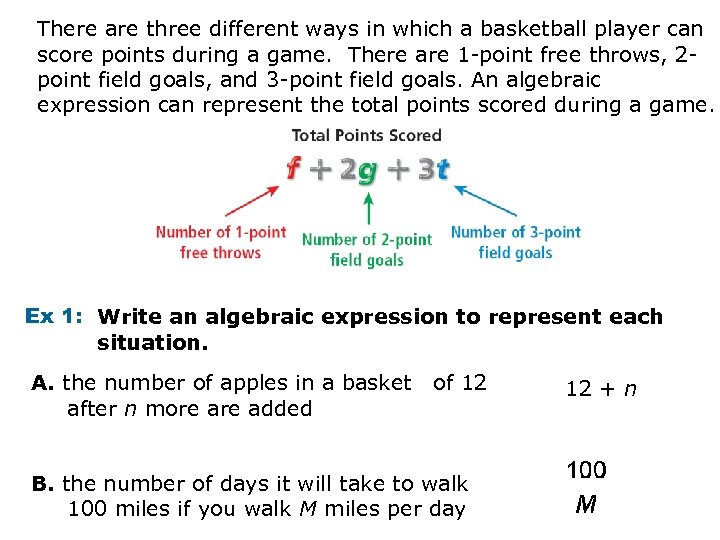 There are three different ways in which a basketball player can score points during a game. There are 1-point free throws, 2-point field goals, and 3-point field goals. An algebraic expression can represent the total points scored during a game.

Total Points Scored

$f + 2g + 3t$

Number of 1-point free throws

Number of 2-point field goals

Number of 3-point field goals

Ex 1: Write an algebraic expression to represent each situation.

A. the number of apples in a basket of 12 after $n$ more are added

$12 + n$

B. the number of days it will take to walk 100 miles if you walk $M$ miles per day

$\frac{100}{M}$